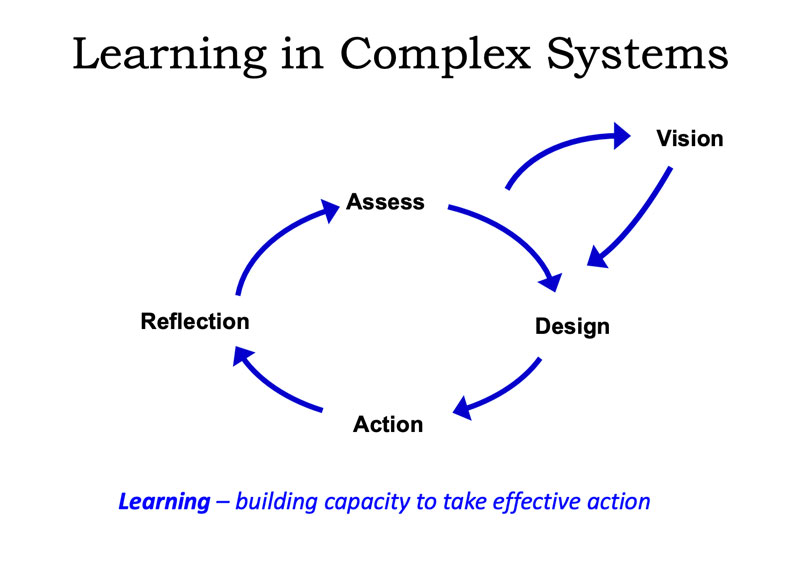 Learning in Complex Systems

Vision

Assess

Reflection

Design

Action

Learning – building capacity to take effective action